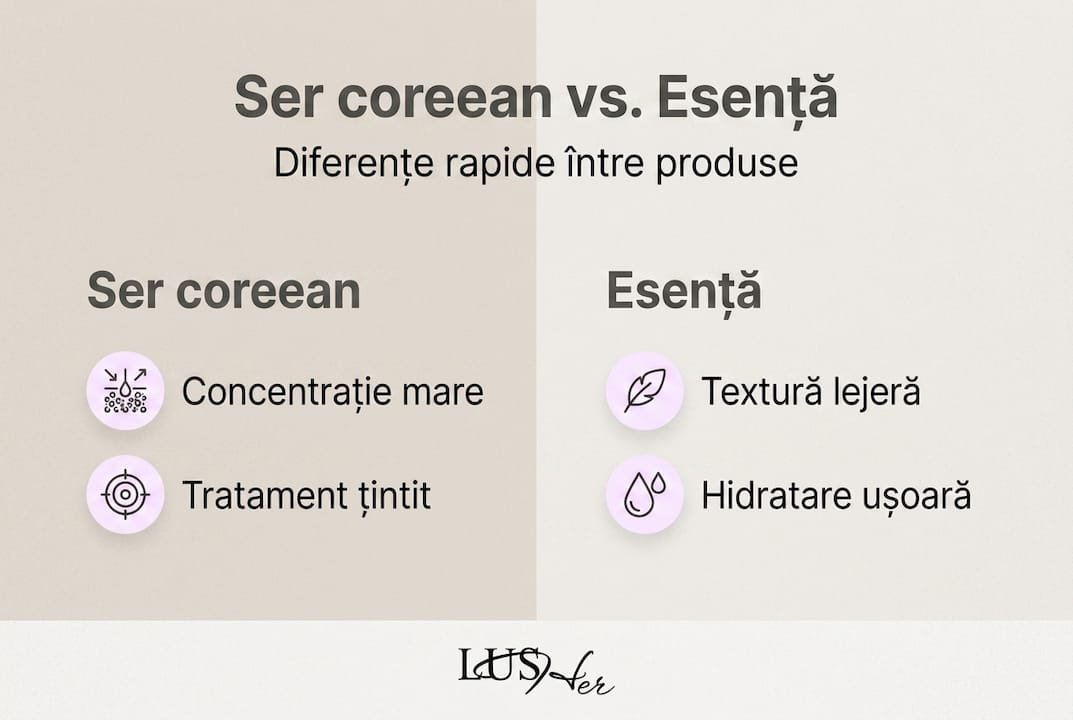 Ser coreean vs. Esență
Diferențe rapide între produse

Ser coreean

Concentrație mare

Tratament țintit

Esență

Textură lejeră

Hidratare ușoară

LUSHer